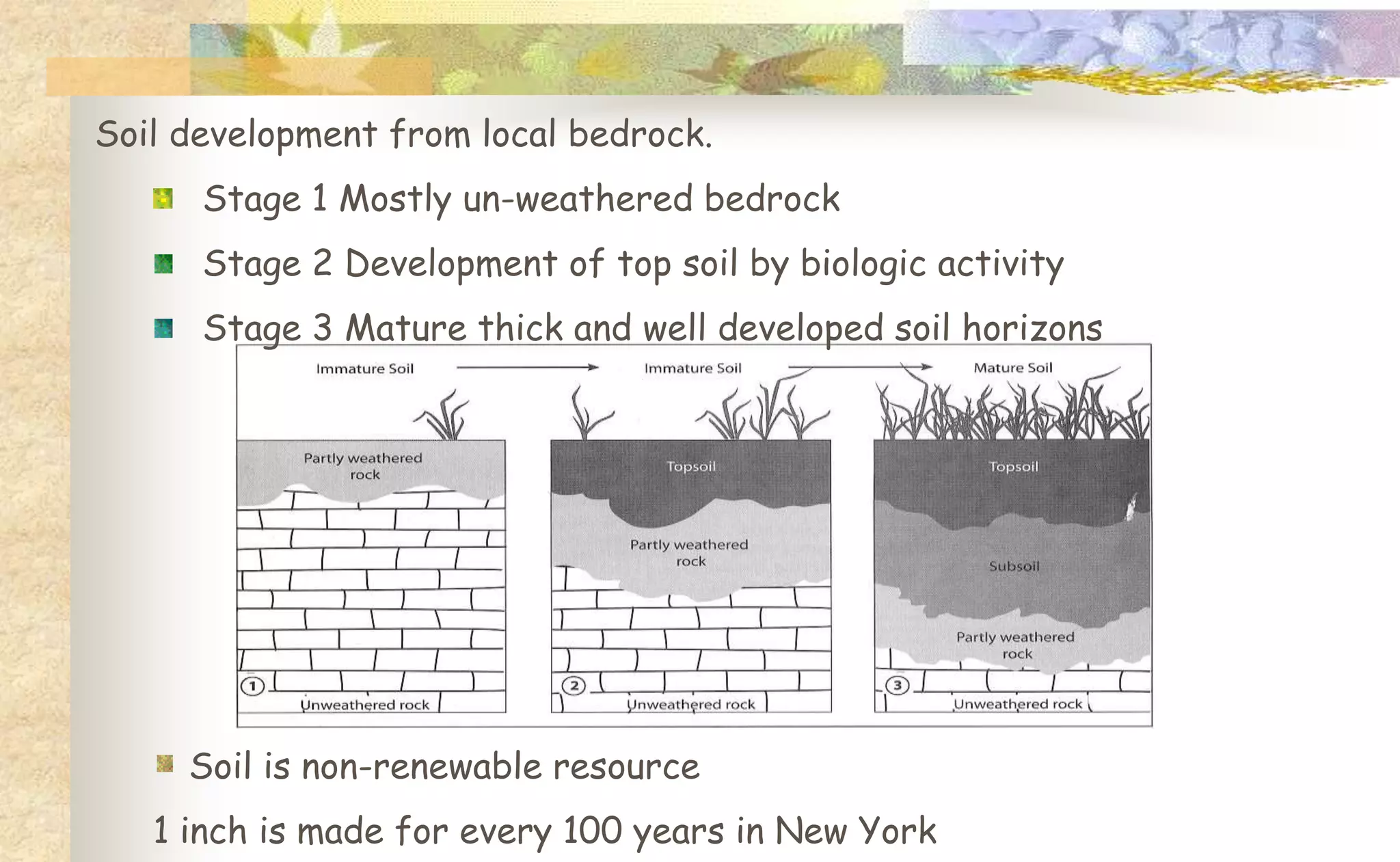 Soil development from local bedrock.

Stage 1 Mostly un-weathered bedrock

Stage 2 Development of top soil by biologic activity

Stage 3 Mature thick and well developed soil horizons

Immature Soil

Immature Soil

Mature Soil

Partly weathered rock

1

Unweathered rock

Topsoil

Partly weathered rock

2

Unweathered rock

Topsoil

Subsoil

Partly weathered rock

3

Unweathered rock

Soil is non-renewable resource

1 inch is made for every 100 years in New York